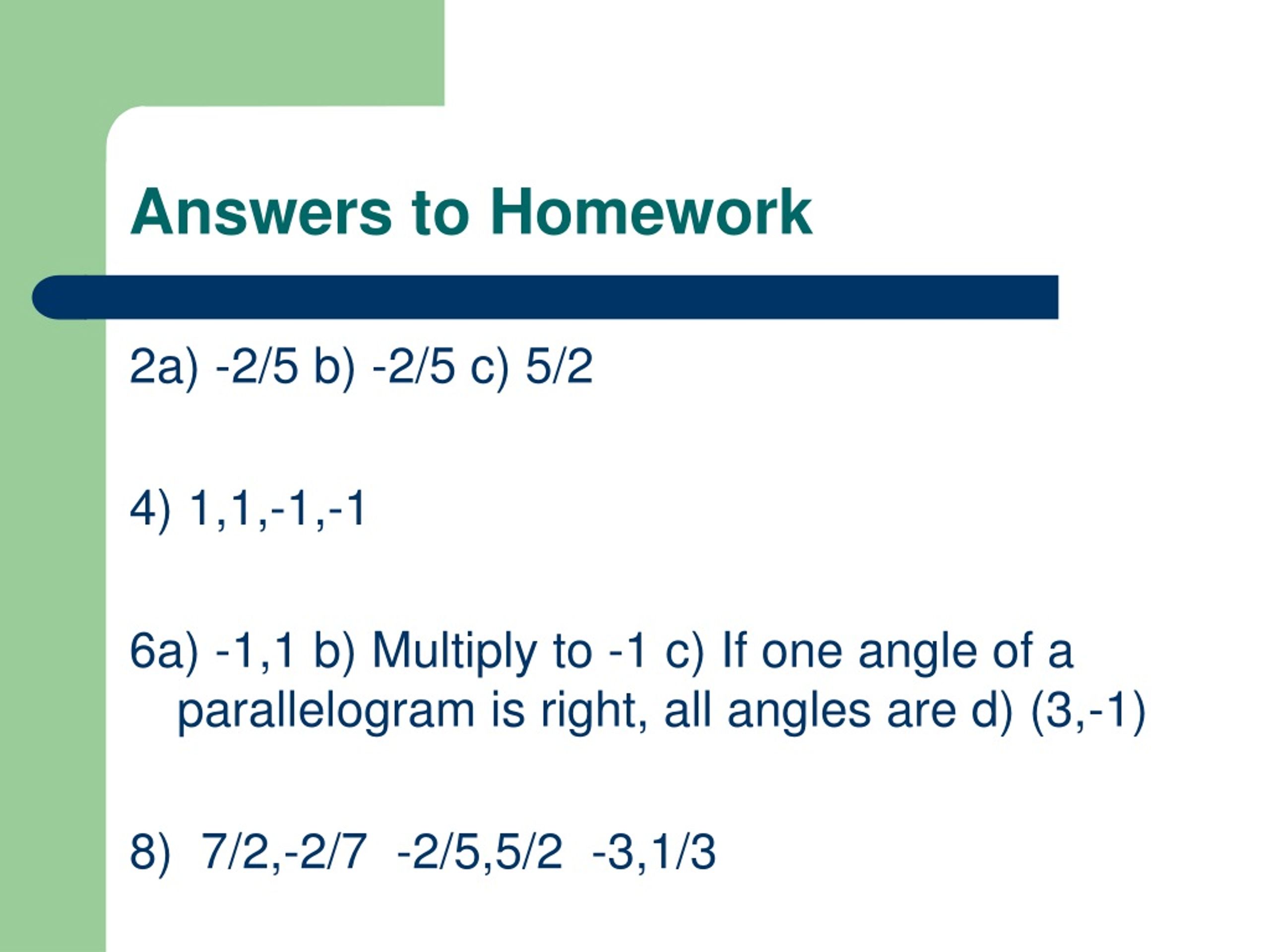 Answers to Homework

2a) -2/5 b) -2/5 c) 5/2

4) 1,1,-1,-1

6a) -1,1 b) Multiply to -1 c) If one angle of a parallelogram is right, all angles are d) (3,-1)

8) 7/2,-2/7 -2/5,5/2 -3,1/3